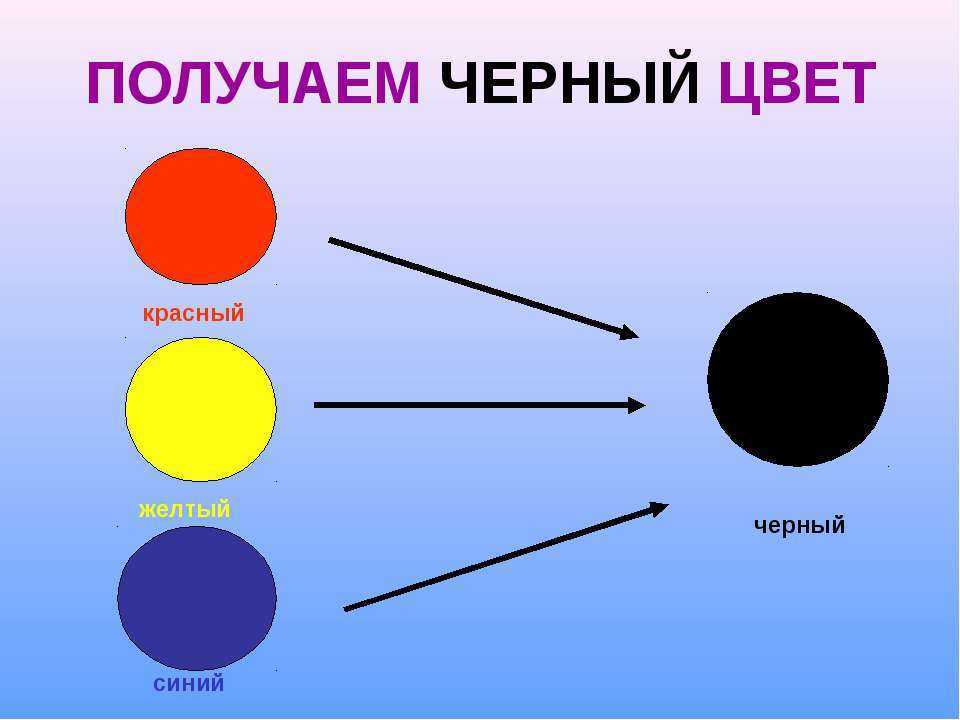 ПОЛУЧАЕМ ЧЕРНЫЙ ЦВЕТ

красный

желтый

синий

черный